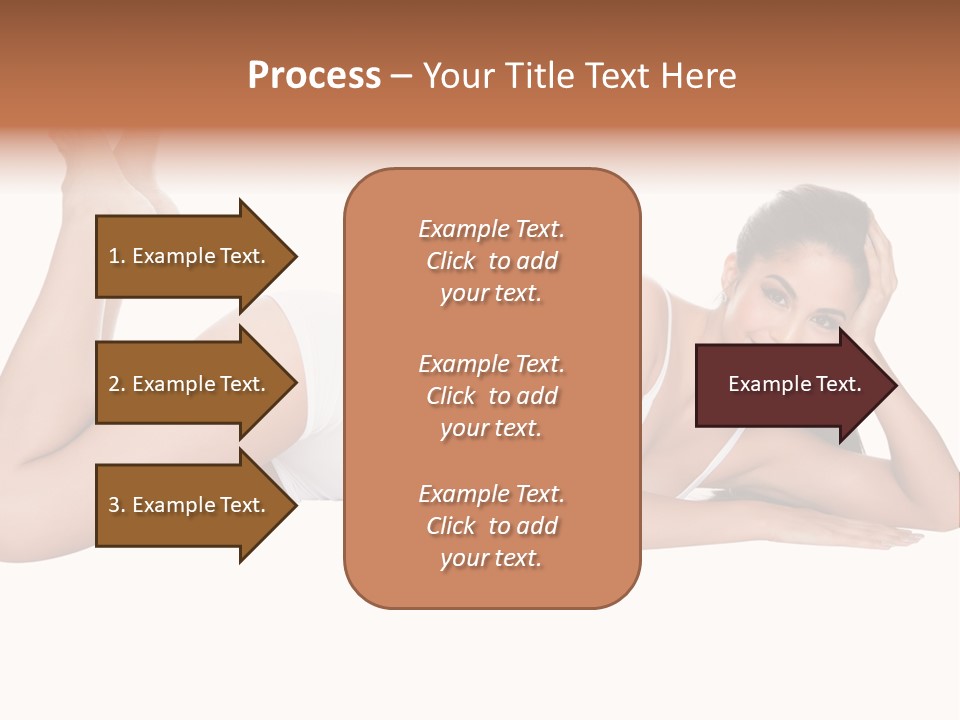 Process – Your Title Text Here

1. Example Text.

2. Example Text.

3. Example Text.

Example Text. Click to add your text.

Example Text. Click to add your text.

Example Text. Click to add your text.

Example Text.